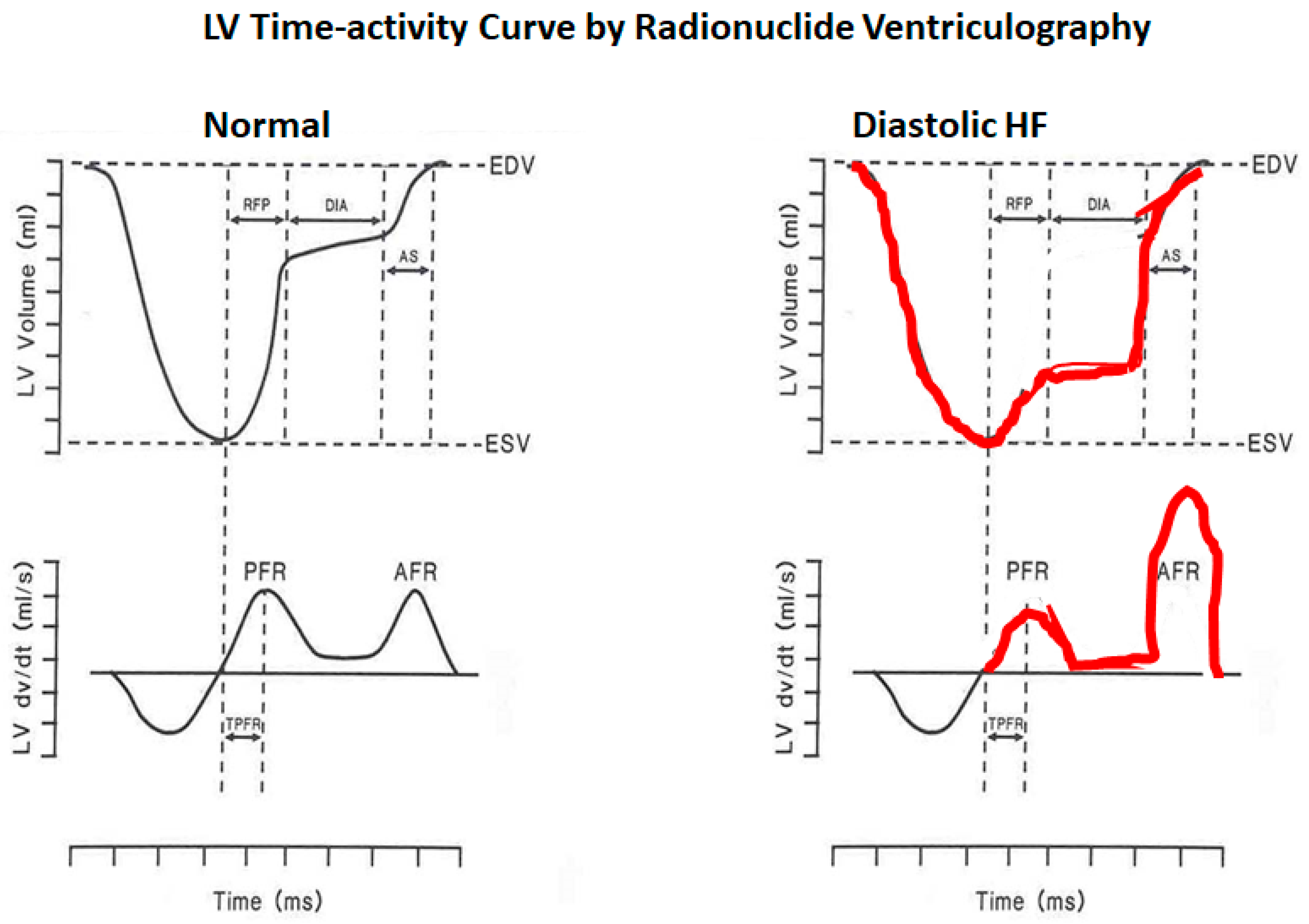 LV Time-activity Curve by Radionuclide Ventriculography

Normal

LV Volume (ml)

EDV

RFP

DIA

AS

ESV

LV dv/dt (ml/s)

PFR

AFR

TPFR

Time (ms)

Diastolic HF

LV Volume (ml)

EDV

RFP

DIA

AS

ESV

LV dv/dt (ml/s)

PFR

AFR

TPFR

Time (ms)